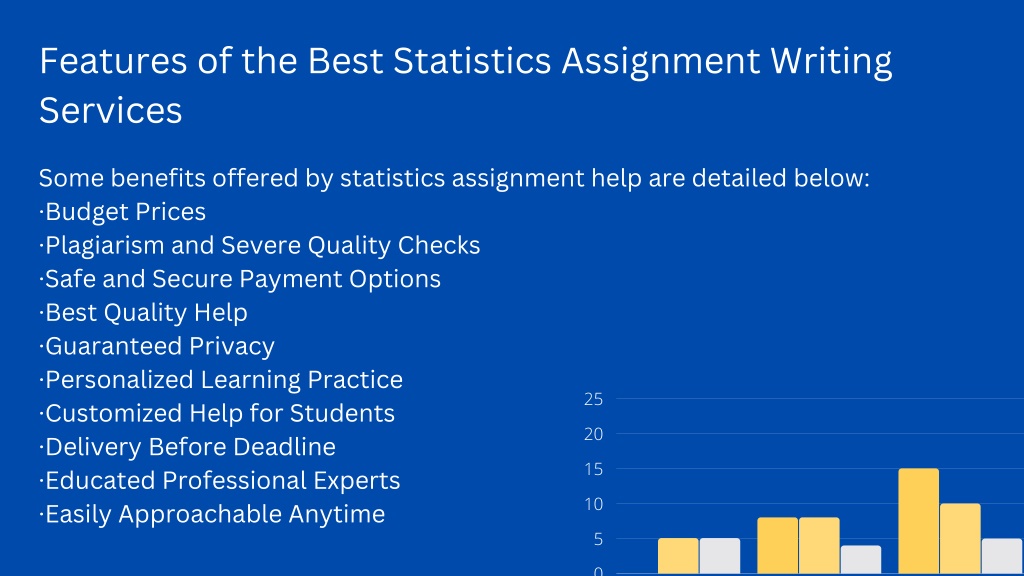 Features of the Best Statistics Assignment Writing Services

Some benefits offered by statistics assignment help are detailed below:
·Budget Prices
·Plagiarism and Severe Quality Checks
·Safe and Secure Payment Options
·Best Quality Help
·Guaranteed Privacy
·Personalized Learning Practice
·Customized Help for Students
·Delivery Before Deadline
·Educated Professional Experts
·Easily Approachable Anytime

25
20
15
10
5
0